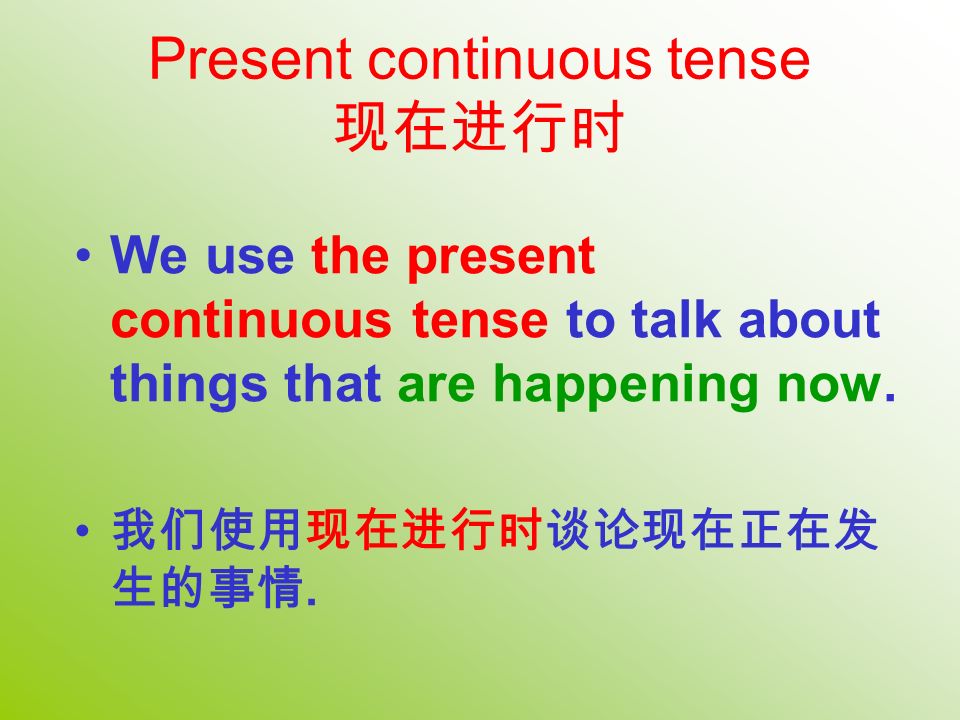 Present continuous tense
现在进行时

• We use the present continuous tense to talk about things that are happening now.

• 我们使用现在进行时谈论现在正在发生的事情.